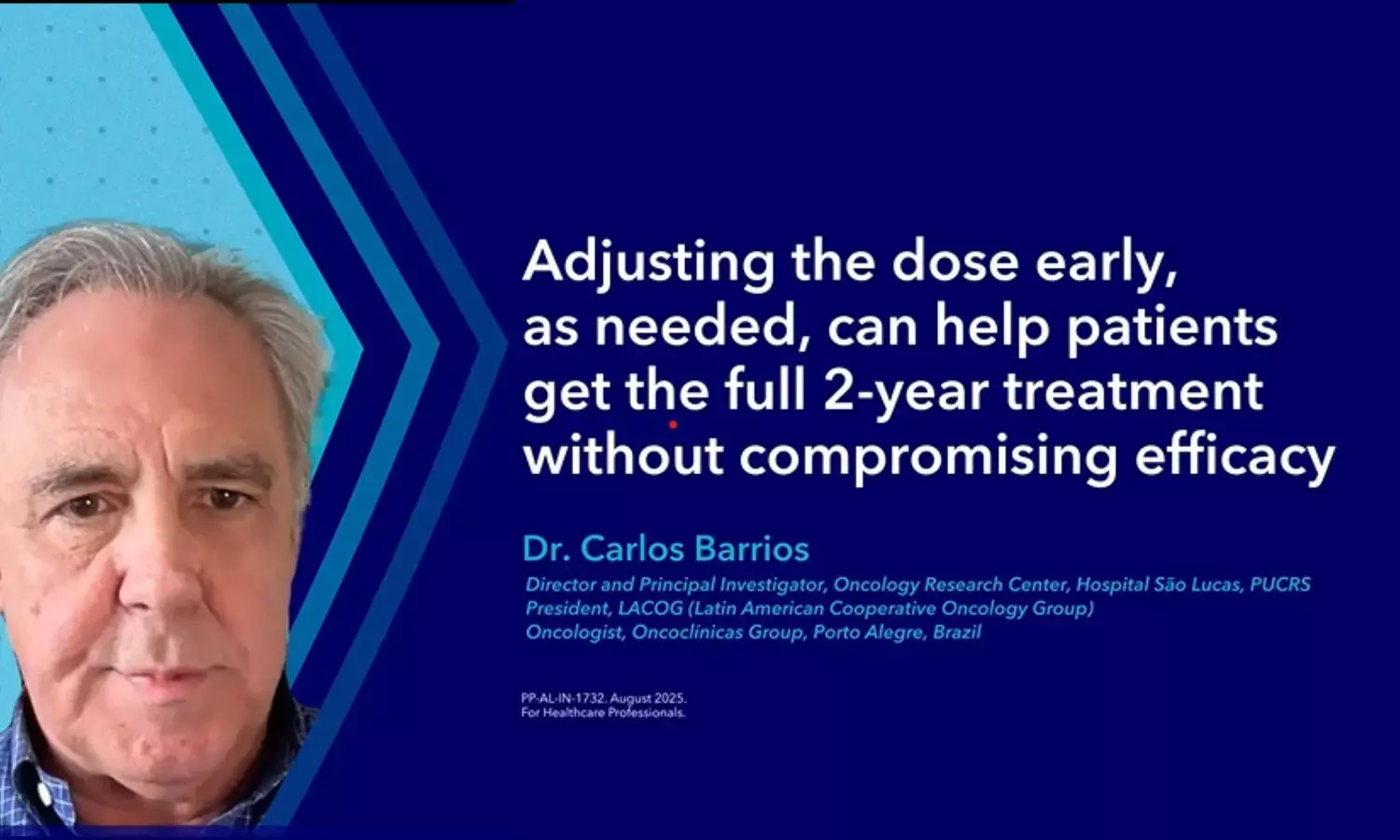 Adjusting the dose early, as needed, can help patients get the full 2-year treatment without compromising efficacy

Dr. Carlos Barrios

Director and Principal Investigator, Oncology Research Center, Hospital São Lucas, PUCRS
President, LACOG (Latin American Cooperative Oncology Group)
Oncologist, Oncoclínicas Group, Porto Alegre, Brazil

PP-AL-IN-1732. August 2025.
For Healthcare Professionals.